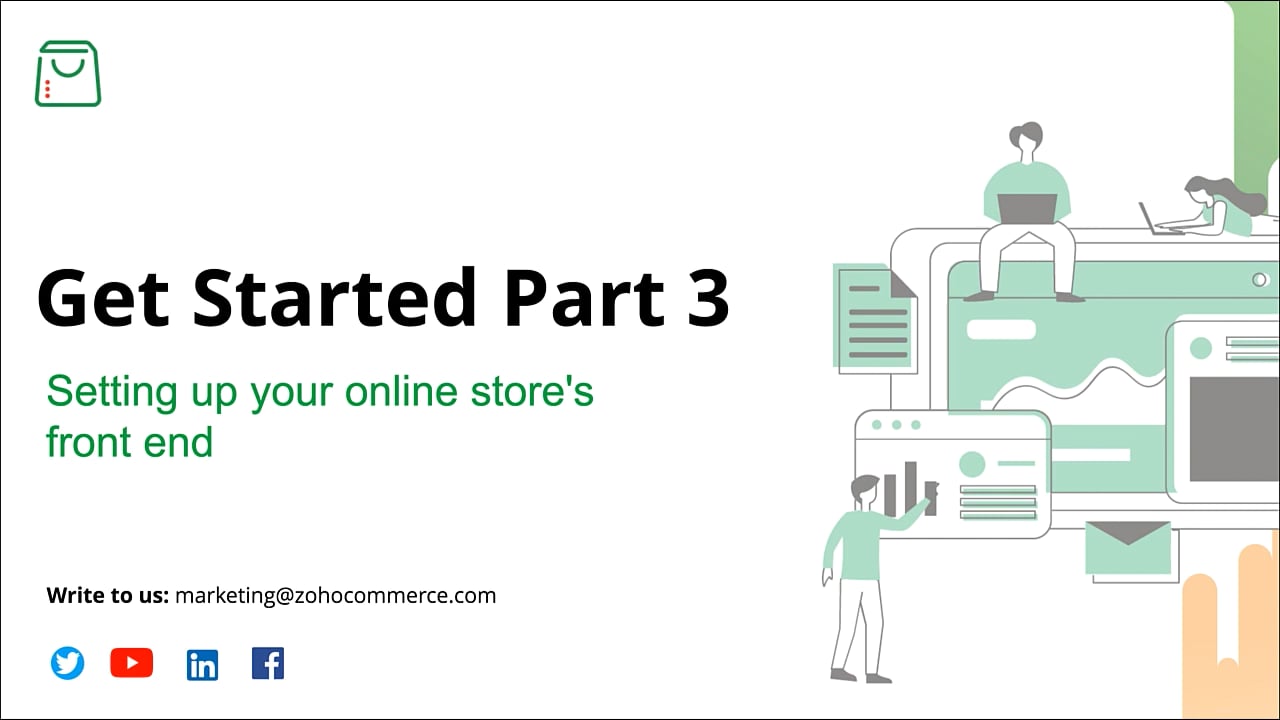 Get Started Part 3

Setting up your online store's front end

Write to us: marketing@zohocommerce.com